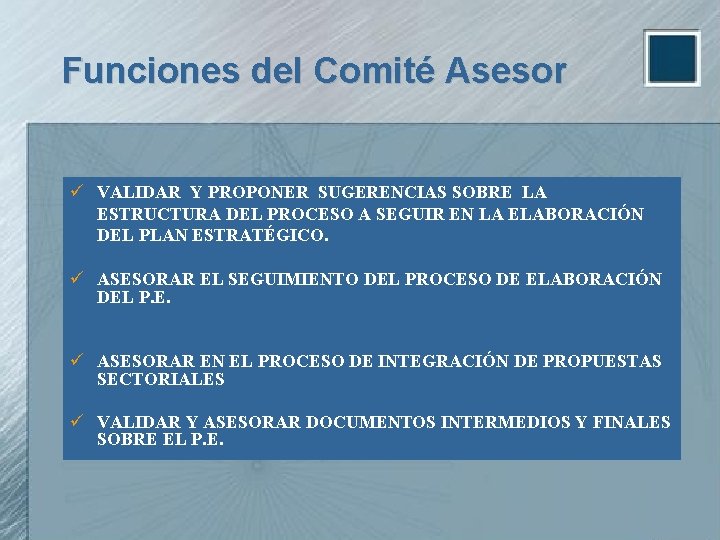 Funciones del Comité Asesor

✓ VALIDAR Y PROPONER SUGERENCIAS SOBRE LA ESTRUCTURA DEL PROCESO A SEGUIR EN LA ELABORACIÓN DEL PLAN ESTRATÉGICO.

✓ ASESORAR EL SEGUIMIENTO DEL PROCESO DE ELABORACIÓN DEL P.E.

✓ ASESORAR EN EL PROCESO DE INTEGRACIÓN DE PROPUESTAS SECTORIALES

✓ VALIDAR Y ASESORAR DOCUMENTOS INTERMEDIOS Y FINALES SOBRE EL P.E.